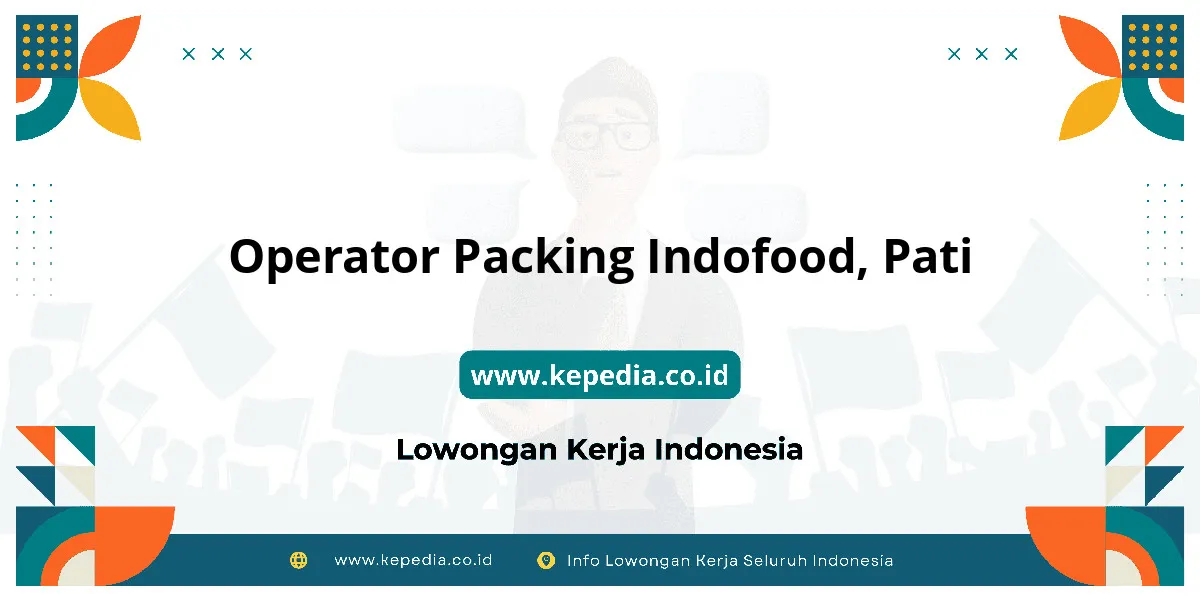 Operator Packing Indofood, Pati

www.kepedia.co.id

Lowongan Kerja Indonesia

www.kepedia.co.id Info Lowongan Kerja Seluruh Indonesia